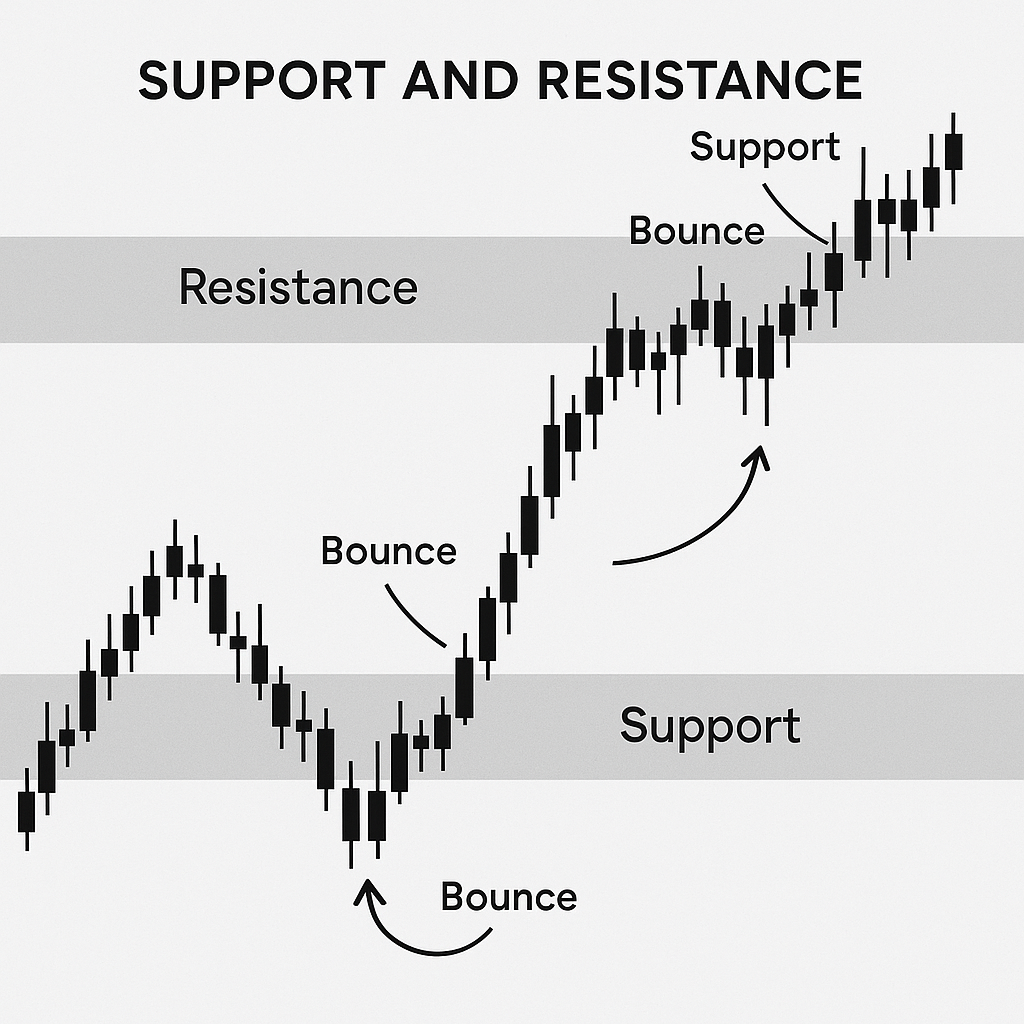 SUPPORT AND RESISTANCE

Support

Bounce

Resistance

Bounce

Support

Bounce